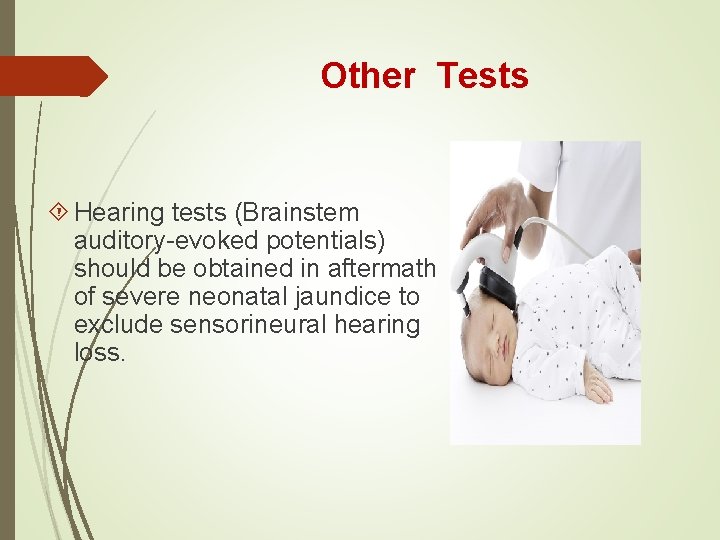 Other Tests

Hearing tests (Brainstem auditory-evoked potentials) should be obtained in aftermath of severe neonatal jaundice to exclude sensorineural hearing loss.